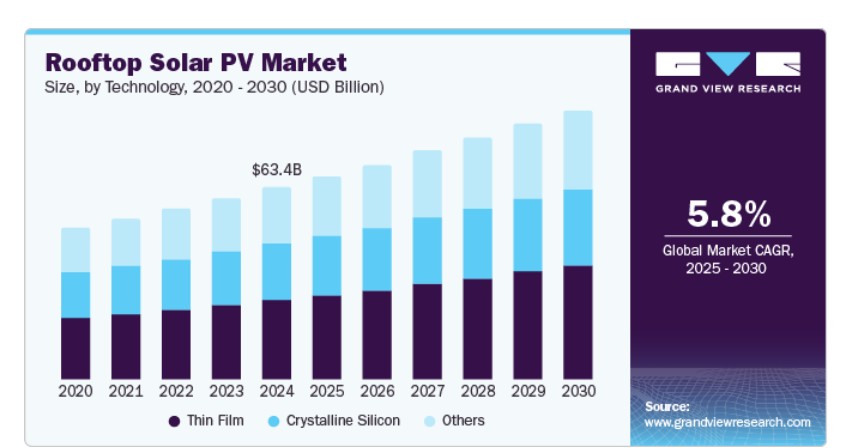 Rooftop Solar PV Market
Size, by Technology, 2020 - 2030 (USD Billion)

$63.4B

2020 2021 2022 2023 2024 2025 2026 2027 2028 2029 2030

Thin Film  Crystalline Silicon  Others

GRAND VIEW RESEARCH

5.8%
Global Market CAGR, 2025 - 2030

Source:
www.grandviewresearch.com